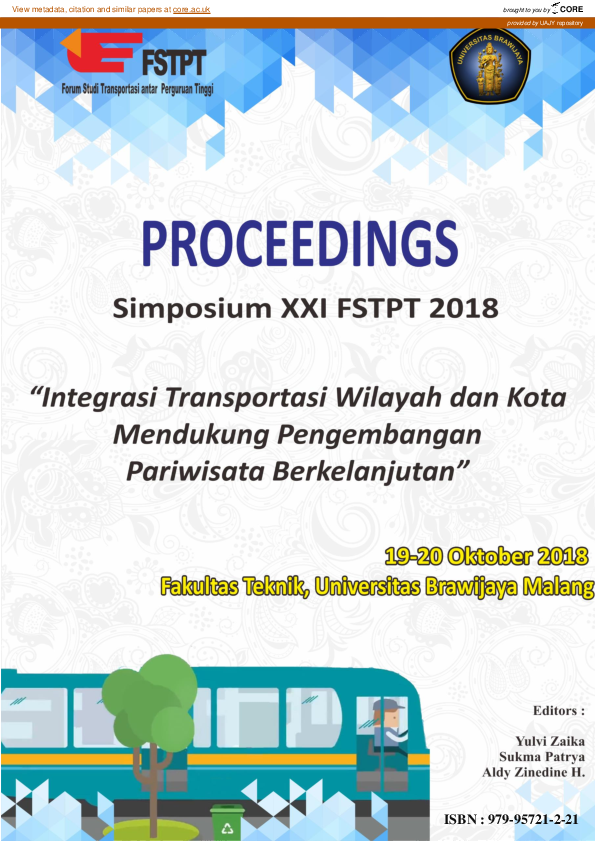 View metadata, citation and similar papers at core.ac.uk

brought to you by CORE

provided by UAJY repository

FSTPT

Forum Studi Transportasi antar Perguruan Tinggi

UNIVERSITAS BRAWIJAYA

PROCEEDINGS

Simposium XXI FSTPT 2018

"Integrasi Transportasi Wilayah dan Kota Mendukung Pengembangan Pariwisata Berkelanjutan"

19-20 Oktober 2018

Fakultas Teknik, Universitas Brawijaya Malang

Editors :

Yulvi Zaika
Sukma Patrya
Aldy Zinedine H.

ISBN : 979-95721-2-21